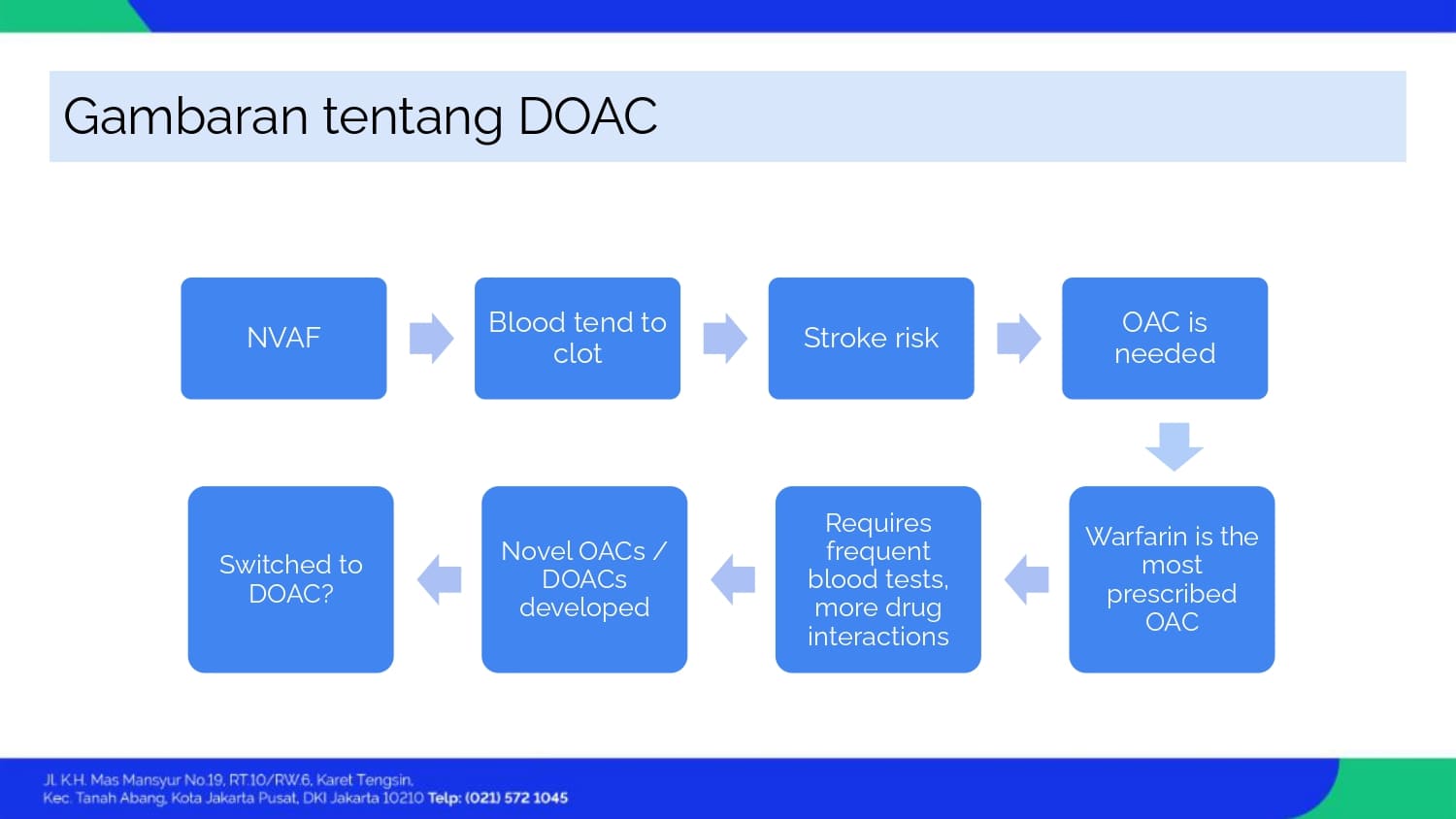 Gambaran tentang DOAC

NVAF

Blood tend to clot

Stroke risk

OAC is needed

Warfarin is the most prescribed OAC

Requires frequent blood tests, more drug interactions

Novel OACs / DOACs developed

Switched to DOAC?

Jl. K.H. Mas Mansyur No.19, RT.10/RW.6, Karet Tengsin, Kec. Tanah Abang, Kota Jakarta Pusat, DKI Jakarta 10210 Telp: (021) 572 1045